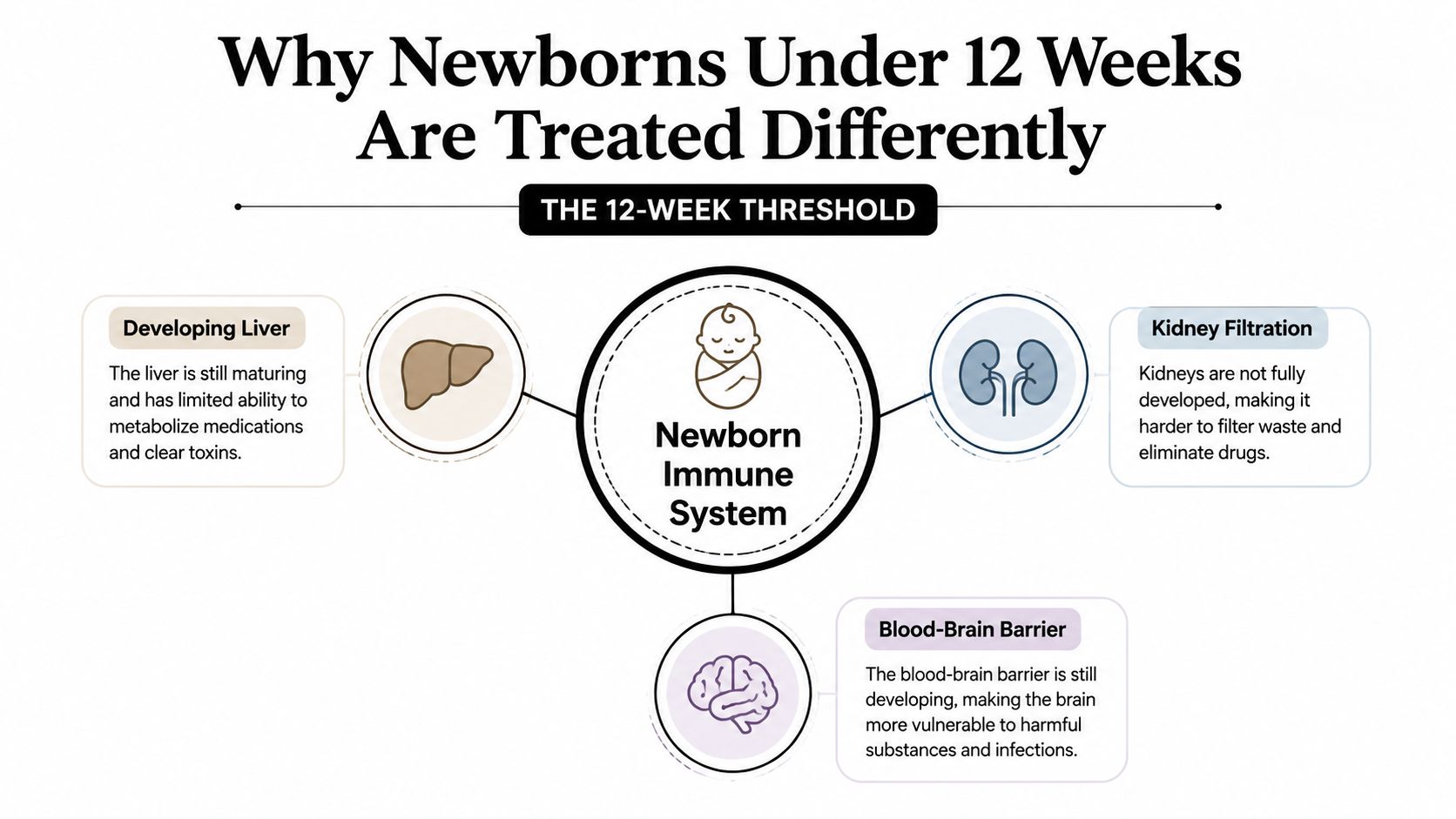 Why Newborns Under 12 Weeks Are Treated Differently

THE 12-WEEK THRESHOLD

Developing Liver

The liver is still maturing and has limited ability to metabolize medications and clear toxins.

Newborn Immune System

Kidney Filtration

Kidneys are not fully developed, making it harder to filter waste and eliminate drugs.

Blood-Brain Barrier

The blood-brain barrier is still developing, making the brain more vulnerable to harmful substances and infections.